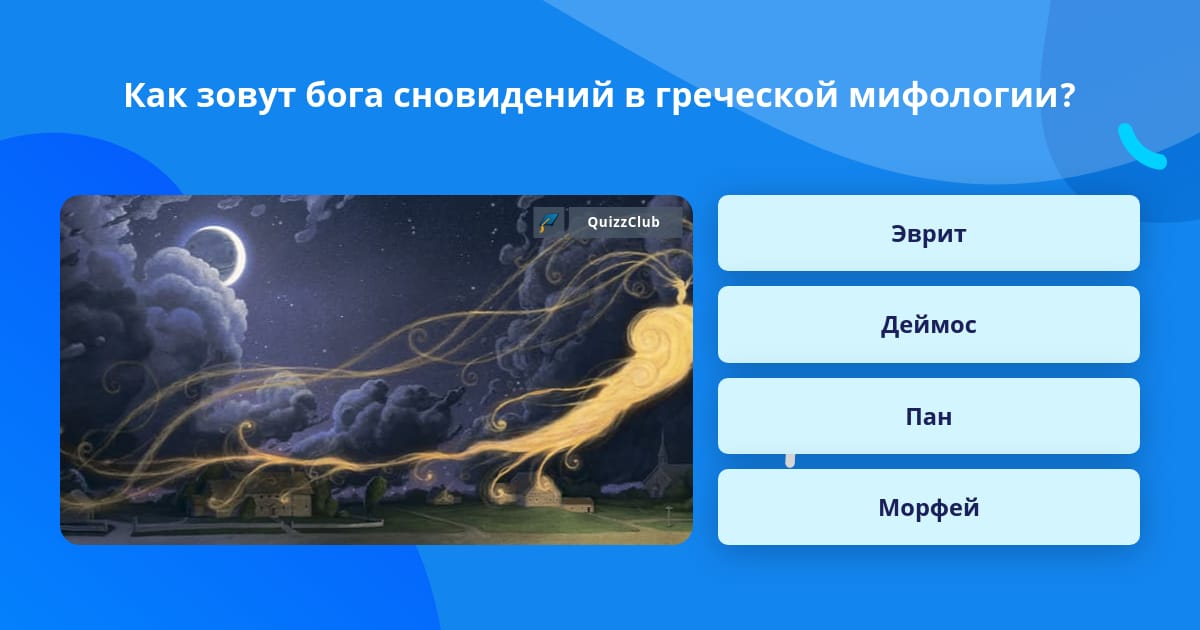 Как зовут бога сновидений в греческой мифологии?

QuizzClub

Эврит

Деймос

Пан

Морфей